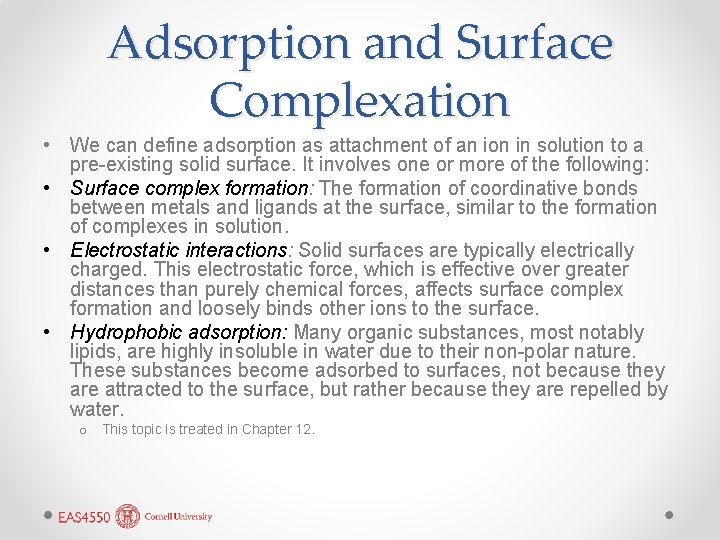 Adsorption and Surface Complexation

• We can define adsorption as attachment of an ion in solution to a pre-existing solid surface. It involves one or more of the following:
• Surface complex formation: The formation of coordinative bonds between metals and ligands at the surface, similar to the formation of complexes in solution.
• Electrostatic interactions: Solid surfaces are typically electrically charged. This electrostatic force, which is effective over greater distances than purely chemical forces, affects surface complex formation and loosely binds other ions to the surface.
• Hydrophobic adsorption: Many organic substances, most notably lipids, are highly insoluble in water due to their non-polar nature. These substances become adsorbed to surfaces, not because they are attracted to the surface, but rather because they are repelled by water.
o This topic is treated in Chapter 12.

EAS4550 Cornell University